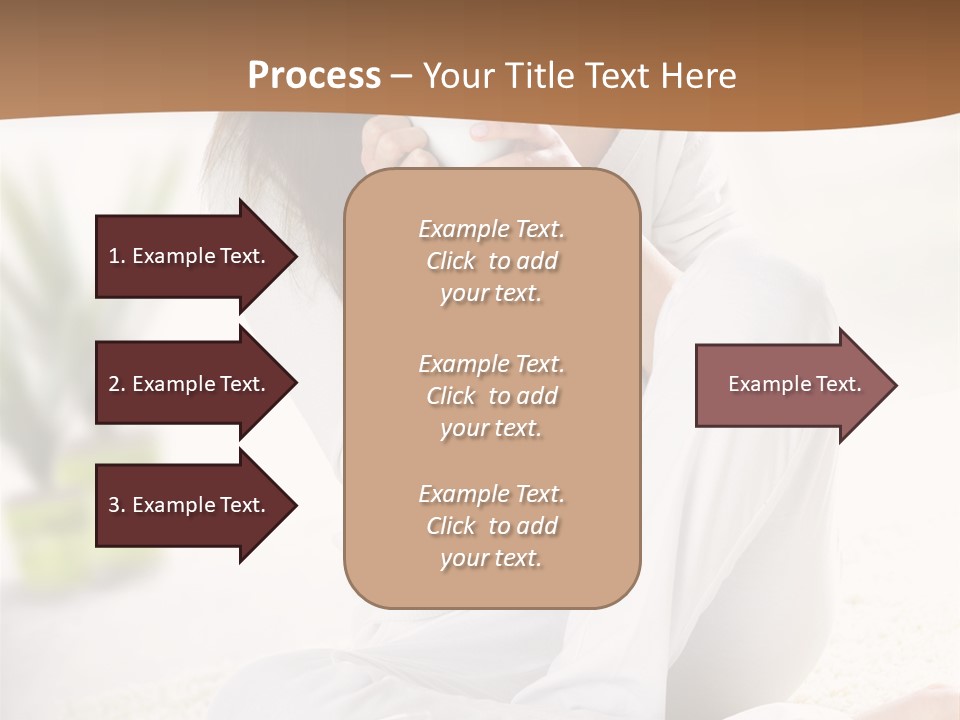 Process – Your Title Text Here

1. Example Text.

2. Example Text.

3. Example Text.

Example Text. Click to add your text.

Example Text. Click to add your text.

Example Text. Click to add your text.

Example Text.